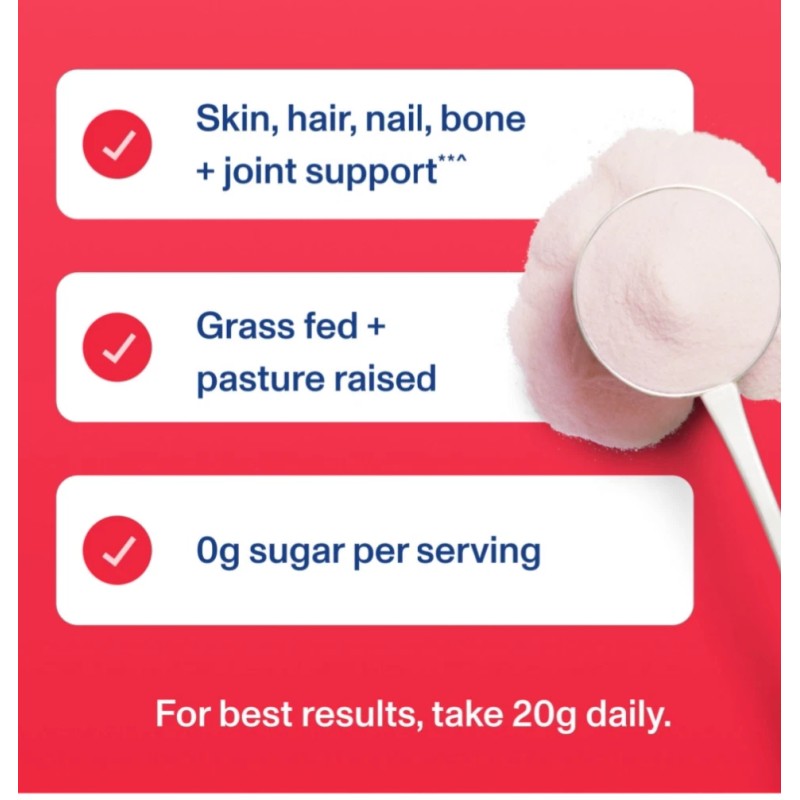 Skin, hair, nail, bone + joint support***^

Grass fed + pasture raised

0g sugar per serving

For best results, take 20g daily.